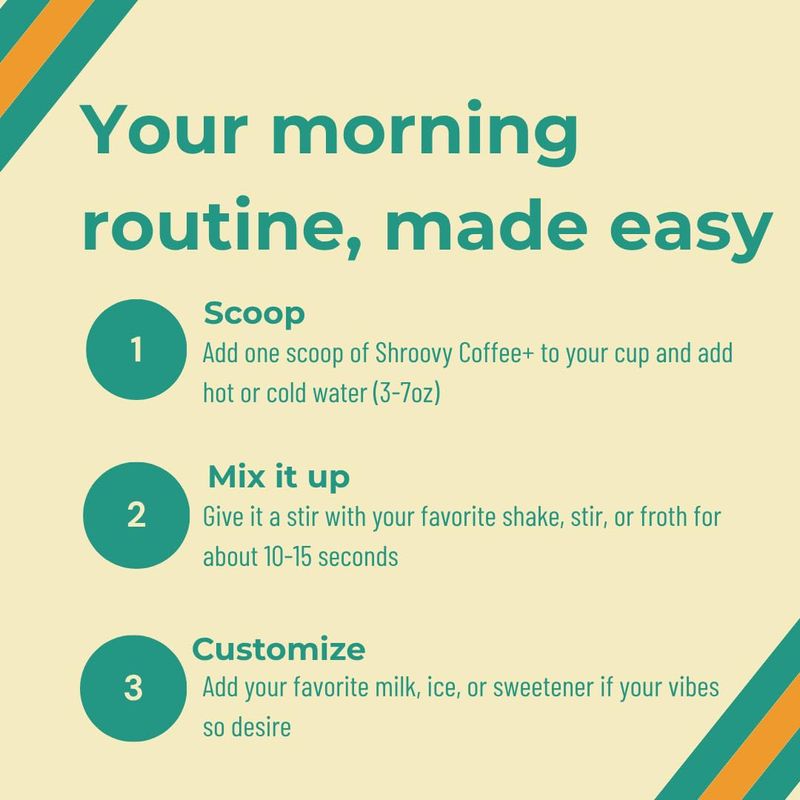 Your morning routine, made easy

1

Scoop

Add one scoop of Shroovy Coffee+ to your cup and add hot or cold water (3-7oz)

2

Mix it up

Give it a stir with your favorite shake, stir, or froth for about 10-15 seconds

3

Customize

Add your favorite milk, ice, or sweetener if your vibes so desire